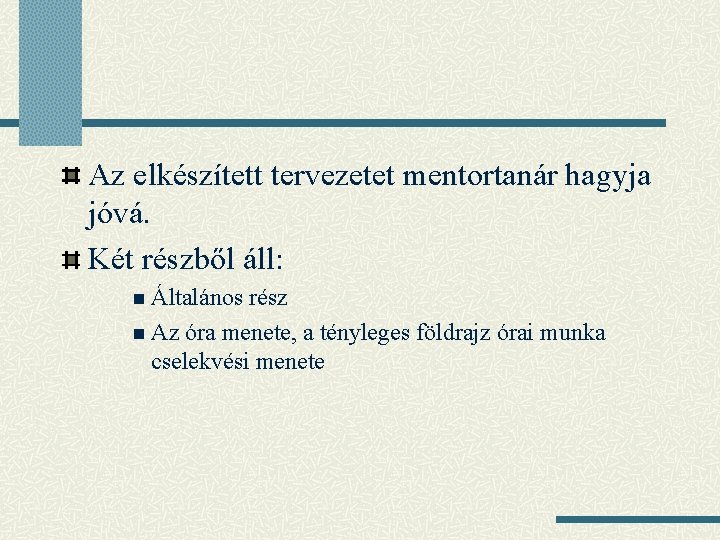 Az elkészített tervezetet mentortanár hagyja jóvá.

Két részből áll:

Általános rész

Az óra menete, a tényleges földrajz órai munka cselekvési menete